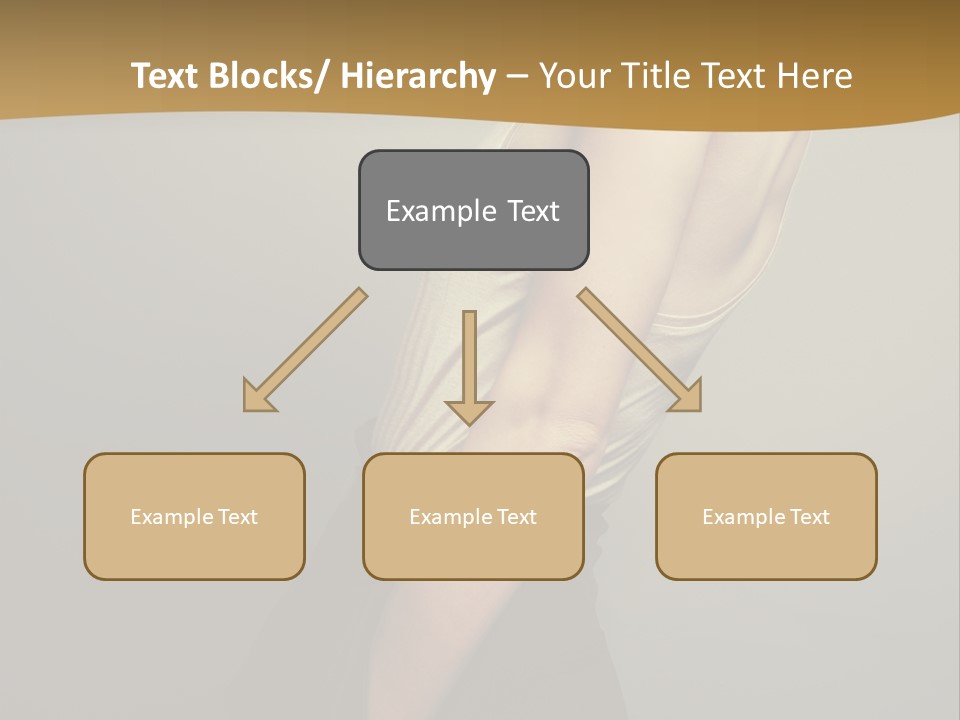 Text Blocks/ Hierarchy – Your Title Text Here

Example Text

Example Text

Example Text

Example Text